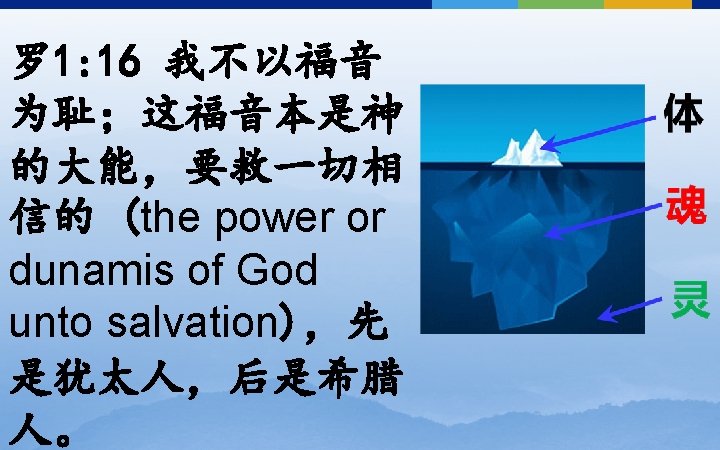 罗1:16 我不以福音为耻；这福音本是神的大能，要救一切相信的（the power or dunamis of God unto salvation），先是犹太人，后是希腊人。

体

魂

灵